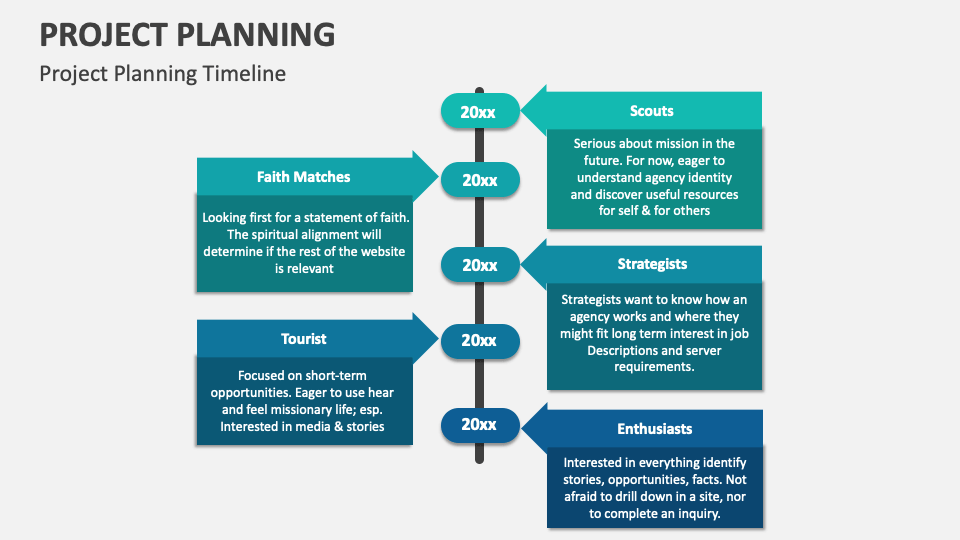 PROJECT PLANNING

Project Planning Timeline

20xx

Scouts

Serious about mission in the future. For now, eager to understand agency identity and discover useful resources for self & for others

Faith Matches

20xx

Looking first for a statement of faith. The spiritual alignment will determine if the rest of the website is relevant

20xx

Strategists

Strategists want to know how an agency works and where they might fit long term interest in job Descriptions and server requirements.

Tourist

20xx

Focused on short-term opportunities. Eager to use hear and feel missionary life; esp. Interested in media & stories

20xx

Enthusiasts

Interested in everything identify stories, opportunities, facts. Not afraid to drill down in a site, nor to complete an inquiry.